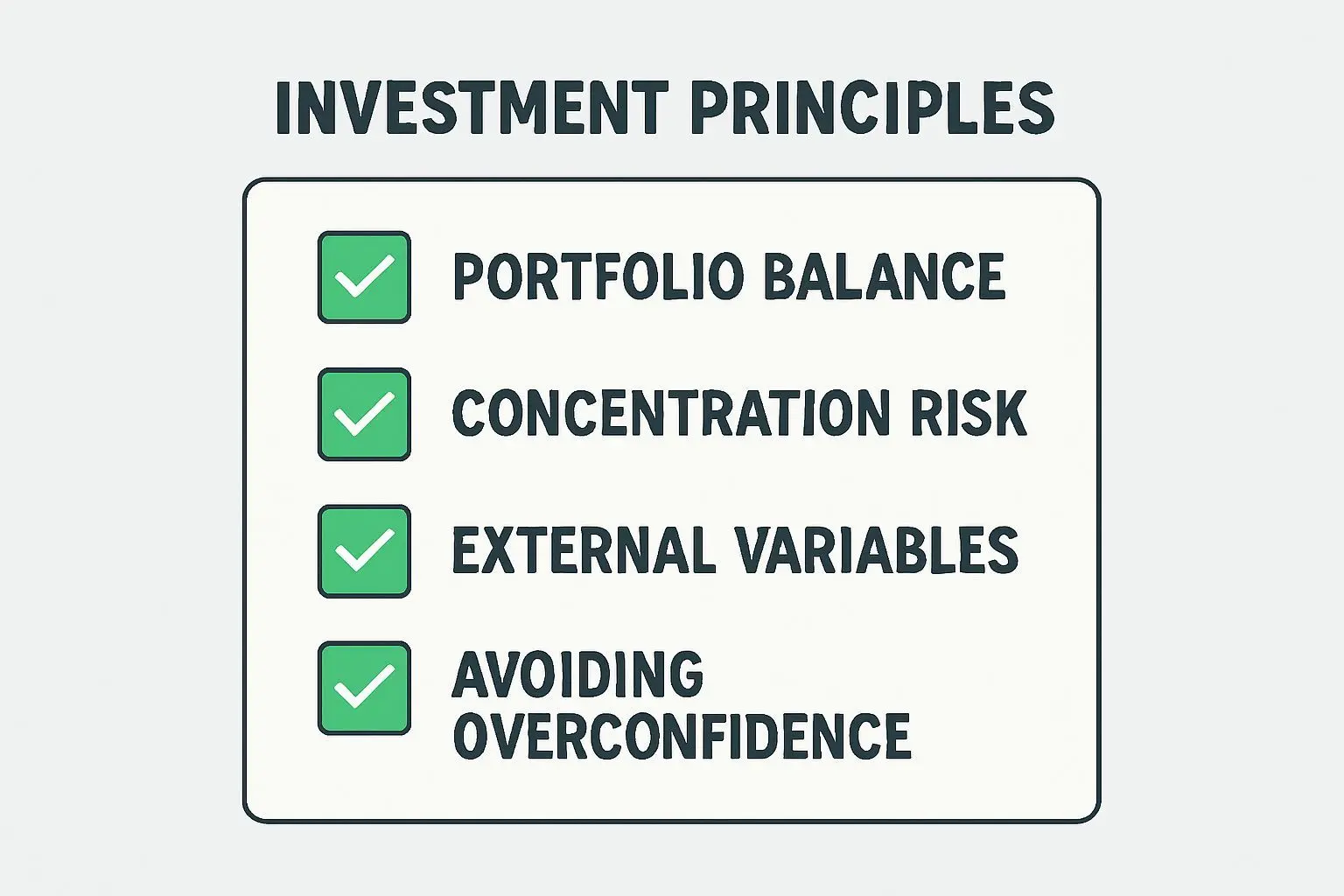 INVESTMENT PRINCIPLES

PORTFOLIO BALANCE

CONCENTRATION RISK

EXTERNAL VARIABLES

AVOIDING OVERCONFIDENCE